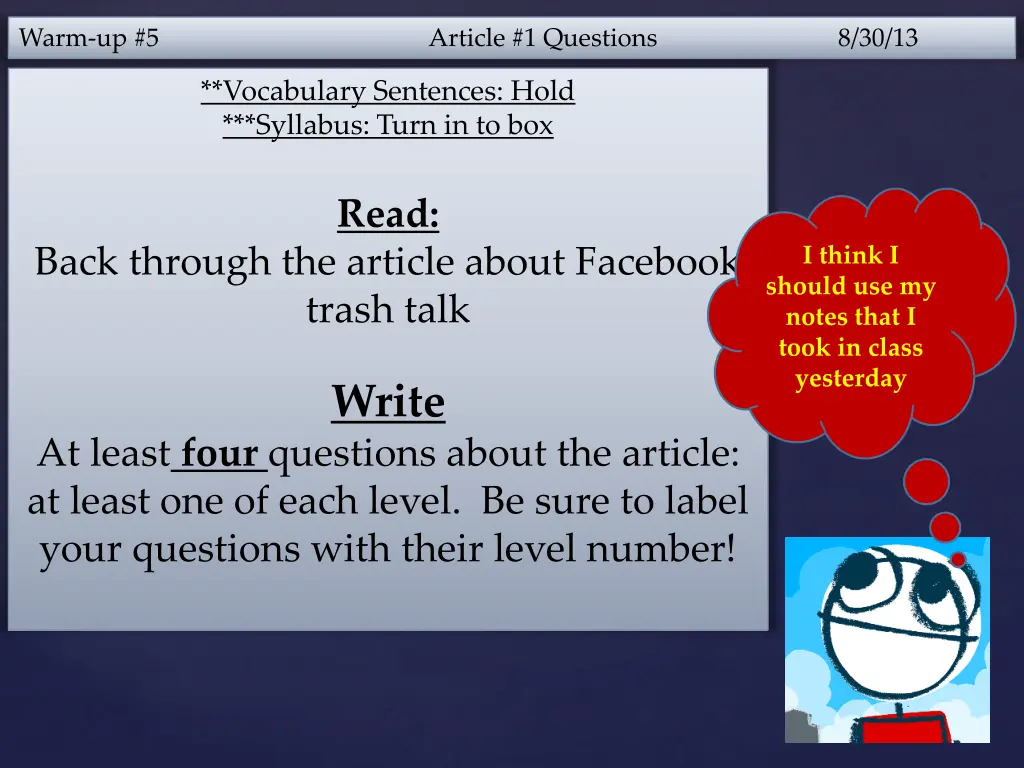 Warm-up #5 Article #1 Questions 8/30/13

**Vocabulary Sentences: Hold
***Syllabus: Turn in to box

Read:
Back through the article about Facebook trash talk

Write
At least four questions about the article: at least one of each level. Be sure to label your questions with their level number!

I think I should use my notes that I took in class yesterday